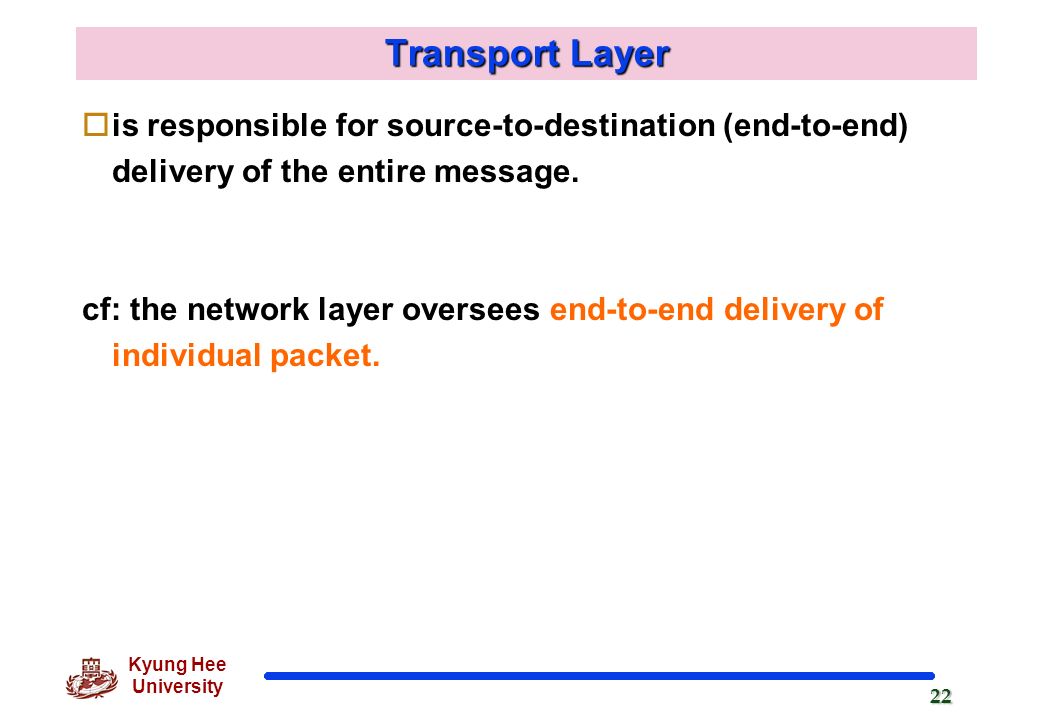 Transport Layer

is responsible for source-to-destination (end-to-end) delivery of the entire message.

cf: the network layer oversees end-to-end delivery of individual packet.

Kyung Hee University

22